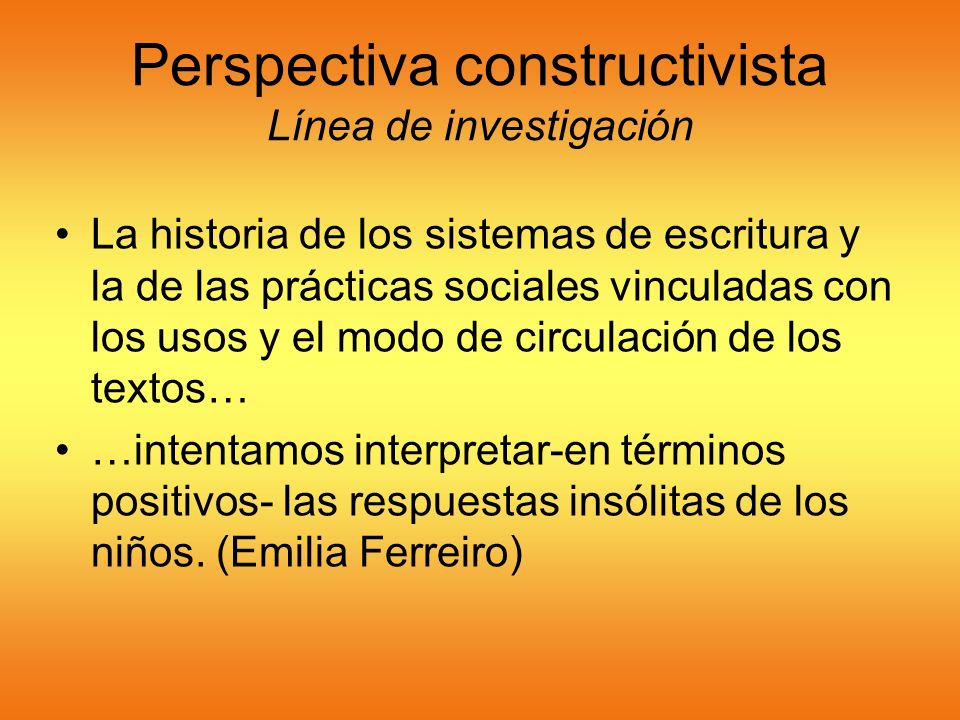 Perspectiva constructivista
Línea de investigación

• La historia de los sistemas de escritura y la de las prácticas sociales vinculadas con los usos y el modo de circulación de los textos…

• …intentamos interpretar-en términos positivos- las respuestas insólitas de los niños. (Emilia Ferreiro)